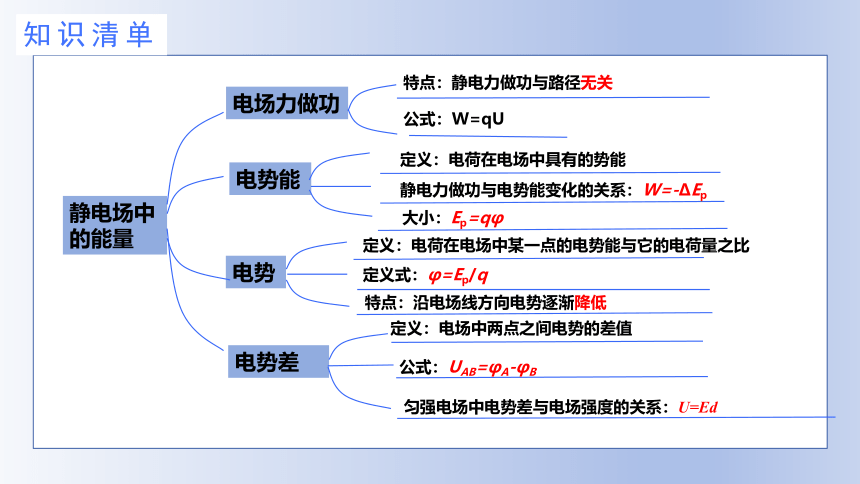 知识清单

静电场中的能量

电场力做功
特点：静电力做功与路径无关
公式：W=qU

电势能
定义：电荷在电场中具有的势能
静电力做功与电势能变化的关系：$W=-\Delta E_p$
大小：$E_p=q\varphi$

电势
定义：电荷在电场中某一点的电势能与它的电荷量之比
定义式：$\varphi=E_p/q$
特点：沿电场线方向电势逐渐降低

电势差
定义：电场中两点之间电势的差值
公式：$U_{AB}=\varphi_A-\varphi_B$
匀强电场中电势差与电场强度的关系：$U=Ed$